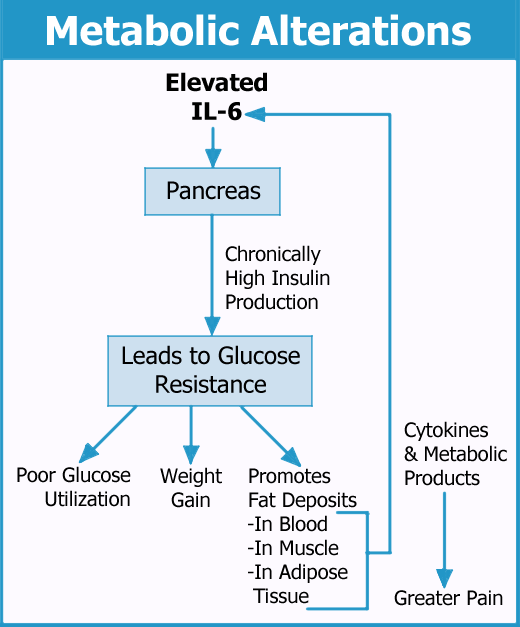 Metabolic Alterations

Elevated IL-6

Pancreas

Chronically High Insulin Production

Leads to Glucose Resistance

Poor Glucose Utilization

Weight Gain

Promotes Fat Deposits
-In Blood
-In Muscle
-In Adipose Tissue

Cytokines & Metabolic Products

Greater Pain